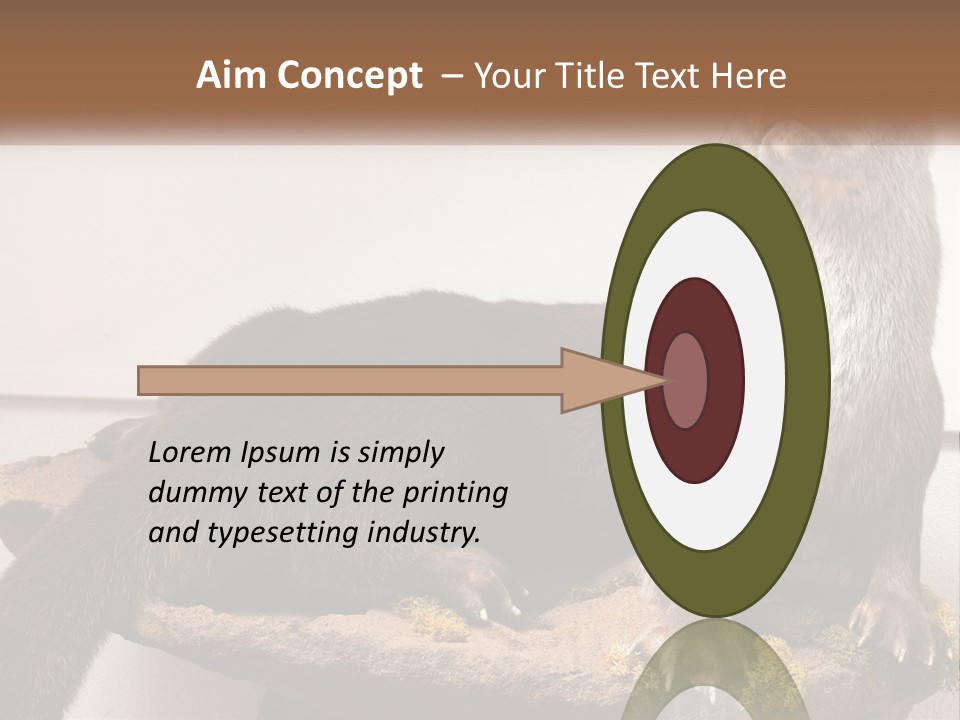 Aim Concept – Your Title Text Here

Lorem Ipsum is simply dummy text of the printing and typesetting industry.